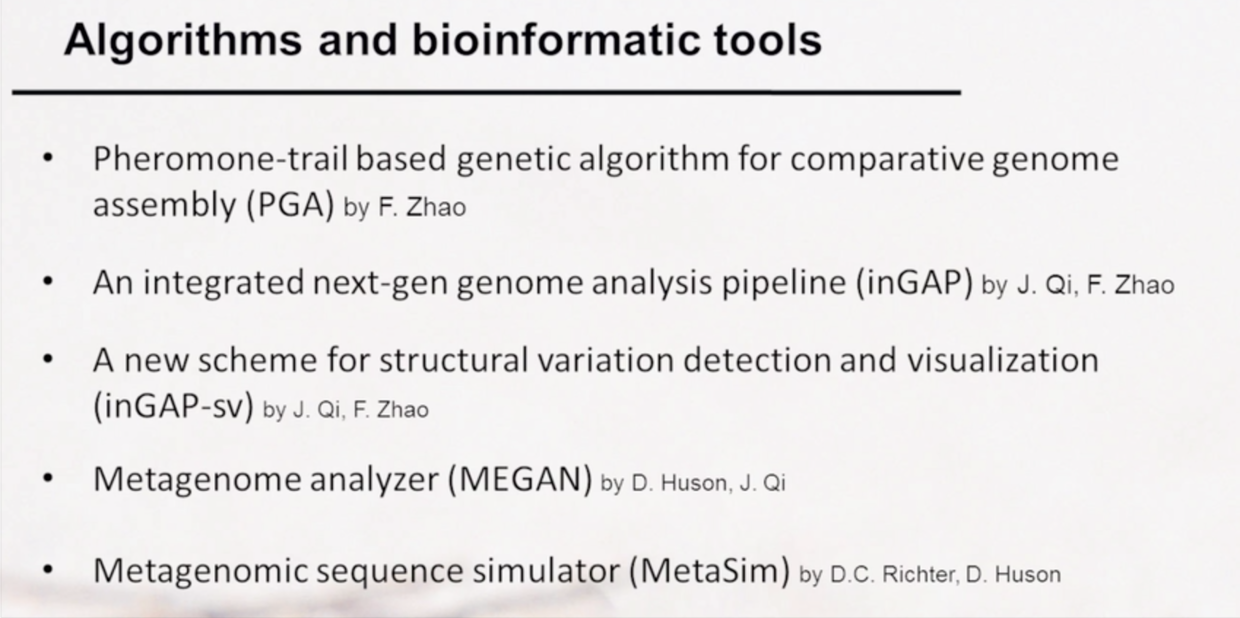 Algorithms and bioinformatic tools

• Pheromone-trail based genetic algorithm for comparative genome assembly (PGA) by F. Zhao

• An integrated next-gen genome analysis pipeline (inGAP) by J. Qi, F. Zhao

• A new scheme for structural variation detection and visualization (inGAP-sv) by J. Qi, F. Zhao

• Metagenome analyzer (MEGAN) by D. Huson, J. Qi

• Metagenomic sequence simulator (MetaSim) by D.C. Richter, D. Huson